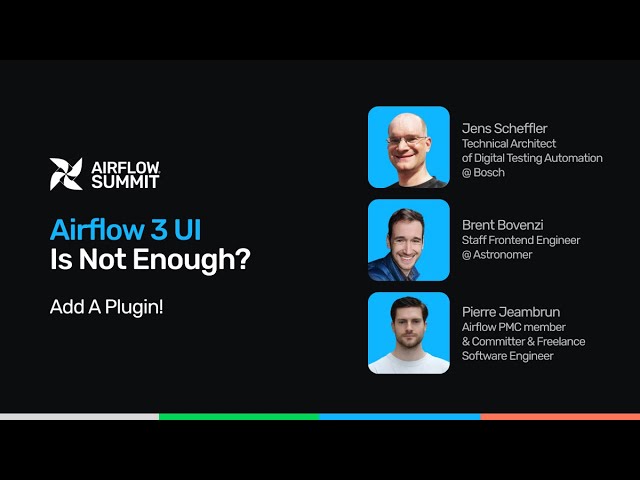 AIRFLOW SUMMIT

Airflow 3 UI Is Not Enough?

Add A Plugin!

Jens Scheffler
Technical Architect of Digital Testing Automation @ Bosch

Brent Bovenzi
Staff Frontend Engineer @ Astronomer

Pierre Jeambrun
Airflow PMC member & Committer & Freelance Software Engineer